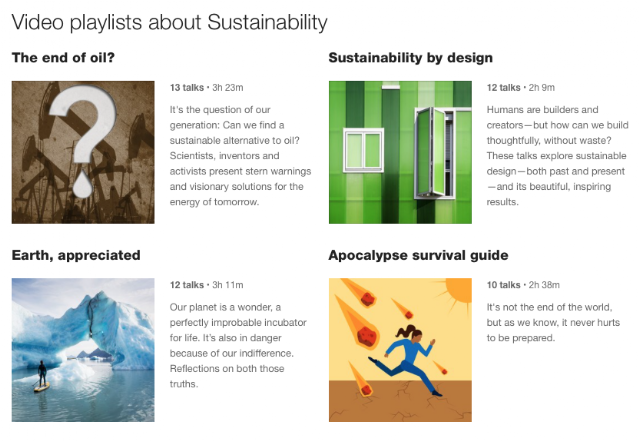 Video playlists about Sustainability

The end of oil?

13 talks • 3h 23m

It's the question of our generation: Can we find a sustainable alternative to oil? Scientists, inventors and activists present stern warnings and visionary solutions for the energy of tomorrow.

Sustainability by design

12 talks • 2h 9m

Humans are builders and creators—but how can we build thoughtfully, without waste? These talks explore sustainable design—both past and present—and its beautiful, inspiring results.

Earth, appreciated

12 talks • 3h 11m

Our planet is a wonder, a perfectly improbable incubator for life. It's also in danger because of our indifference. Reflections on both those truths.

Apocalypse survival guide

10 talks • 2h 38m

It's not the end of the world, but as we know, it never hurts to be prepared.